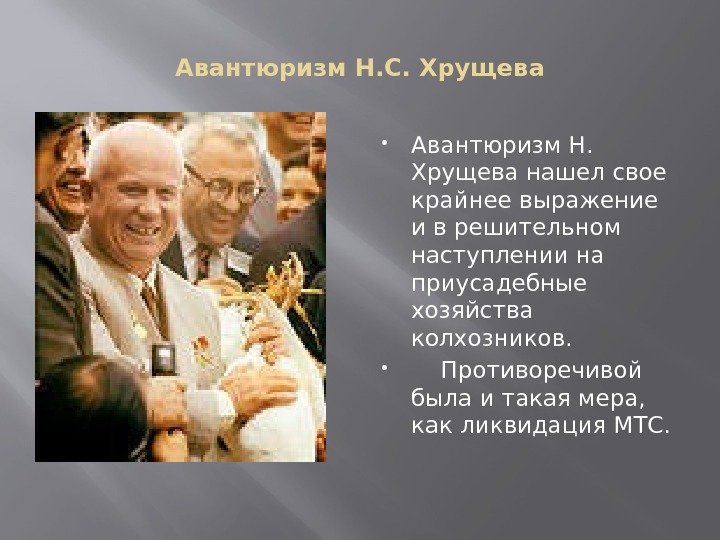 Авантюризм Н.С. Хрущева

• Авантюризм Н. Хрущева нашел свое крайнее выражение и в решительном наступлении на приусадебные хозяйства колхозников.

• Противоречивой была и такая мера, как ликвидация МТС.